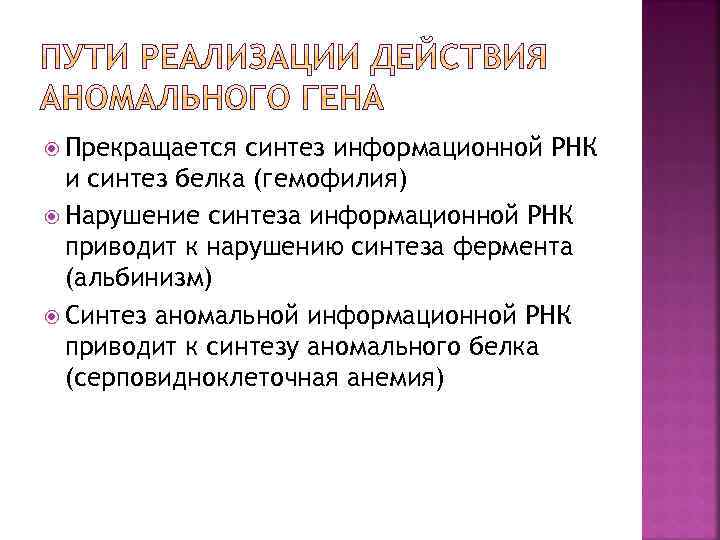 ПУТИ РЕАЛИЗАЦИИ ДЕЙСТВИЯ АНОМАЛЬНОГО ГЕНА

Прекращается синтез информационной РНК и синтез белка (гемофилия)

Нарушение синтеза информационной РНК приводит к нарушению синтеза фермента (альбинизм)

Синтез аномальной информационной РНК приводит к синтезу аномального белка (серповидноклеточная анемия)